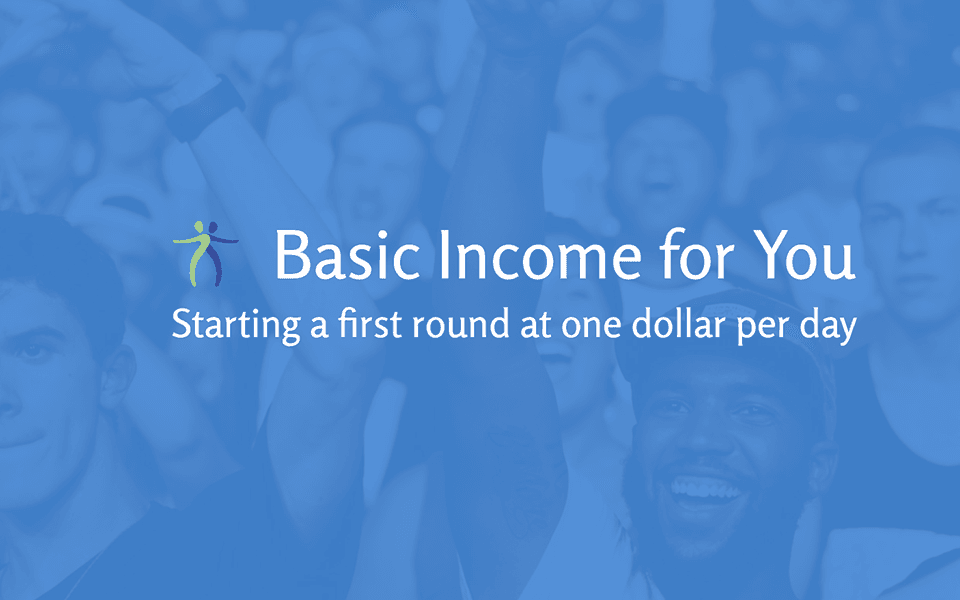 Basic Income for You

Starting a first round at one dollar per day